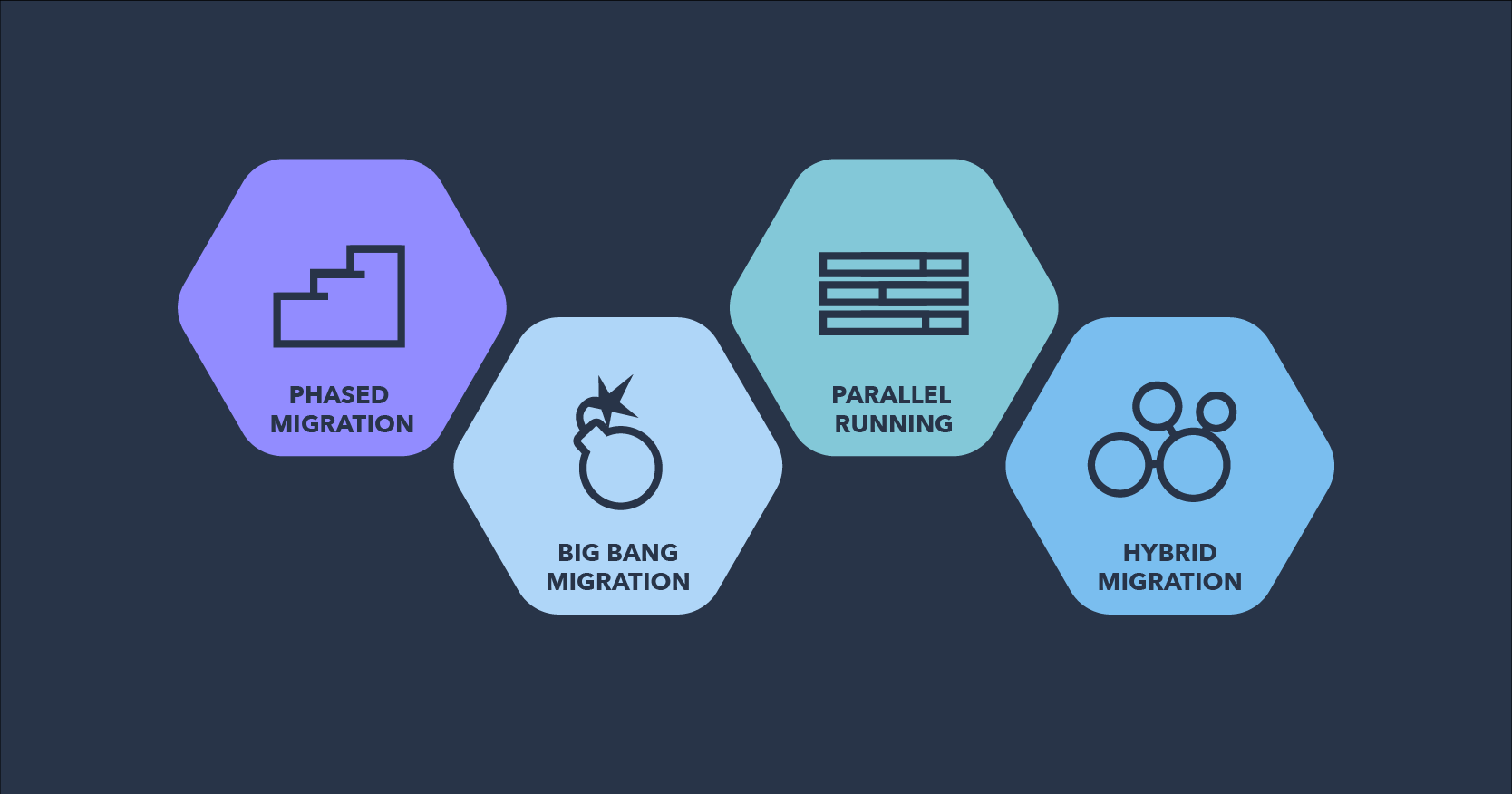 PHASED MIGRATION

BIG BANG MIGRATION

PARALLEL RUNNING

HYBRID MIGRATION